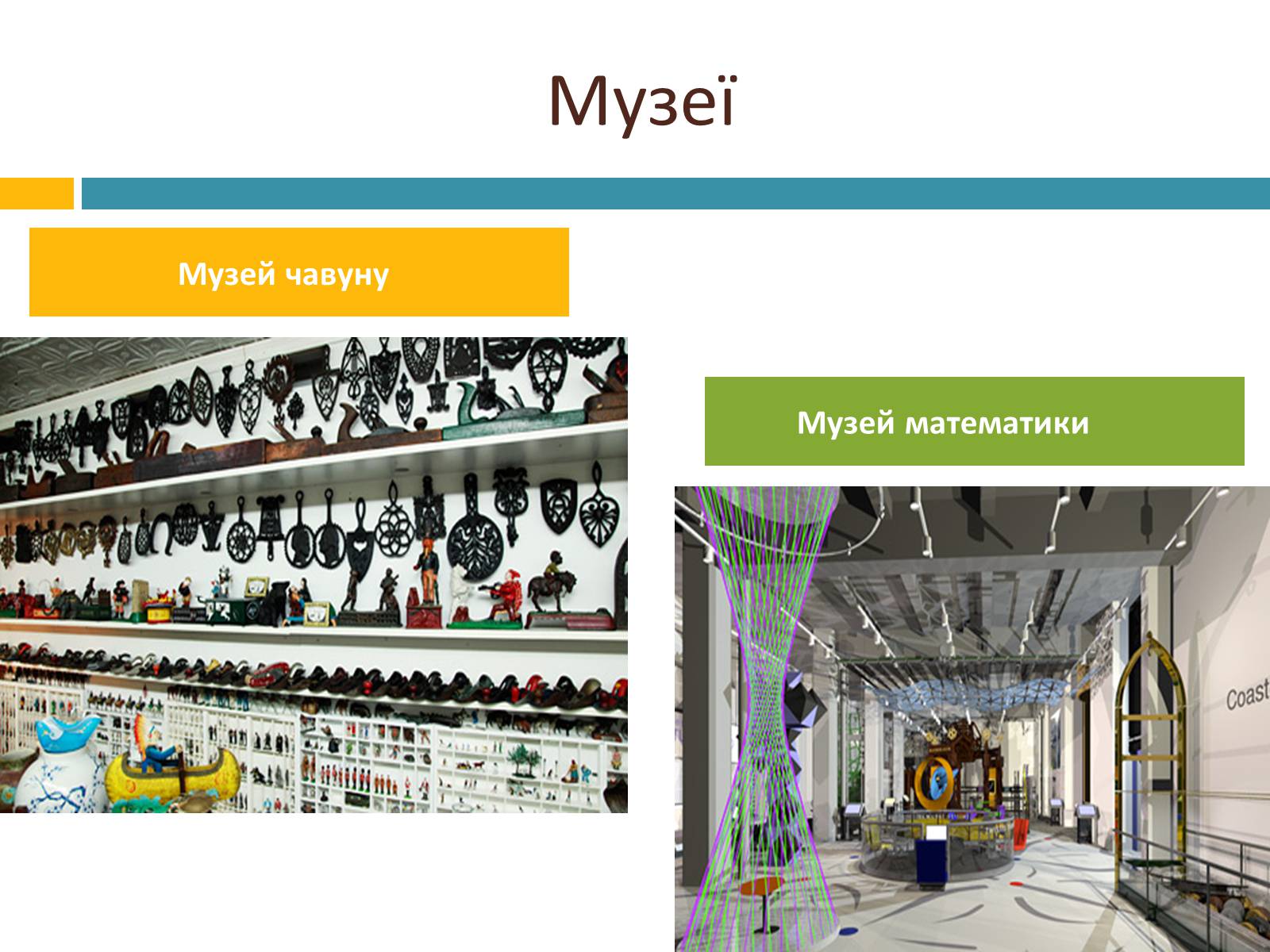 Музеї

Музей чавуну

Музей математики

Coast